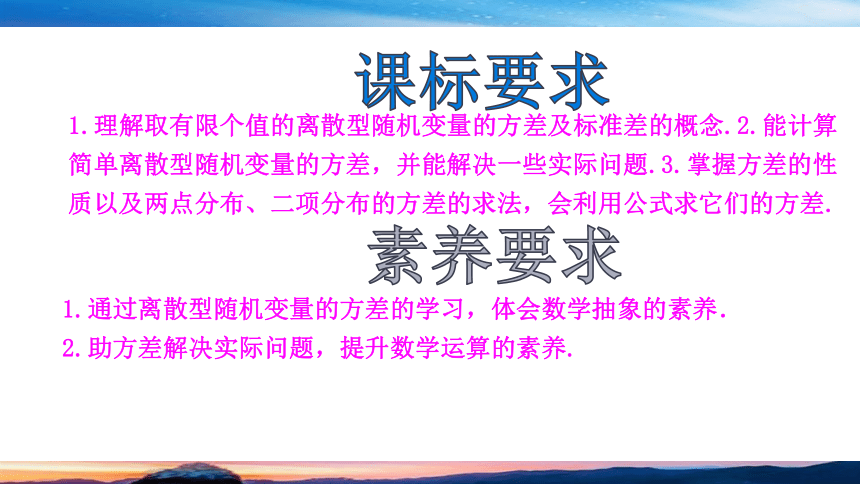 课标要求

1.理解取有限个值的离散型随机变量的方差及标准差的概念.2.能计算简单离散型随机变量的方差，并能解决一些实际问题.3.掌握方差的性质以及两点分布、二项分布的方差的求法，会利用公式求它们的方差.

素养要求

1.通过离散型随机变量的方差的学习，体会数学抽象的素养.

2.助方差解决实际问题，提升数学运算的素养.